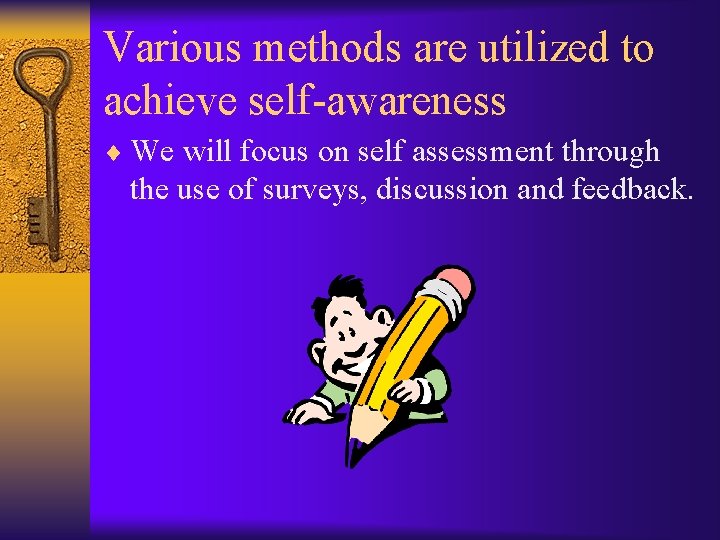 Various methods are utilized to achieve self-awareness

♦ We will focus on self assessment through the use of surveys, discussion and feedback.